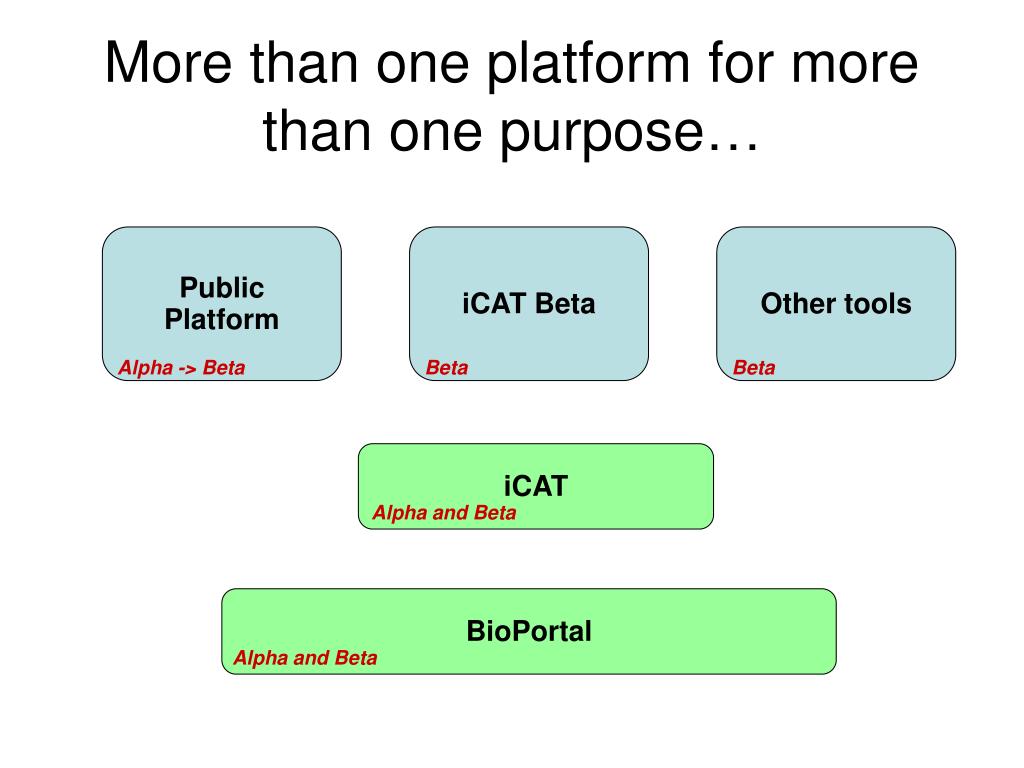 More than one platform for more than one purpose…

Public Platform
Alpha -> Beta

iCAT Beta
Beta

Other tools
Beta

iCAT
Alpha and Beta

BioPortal
Alpha and Beta